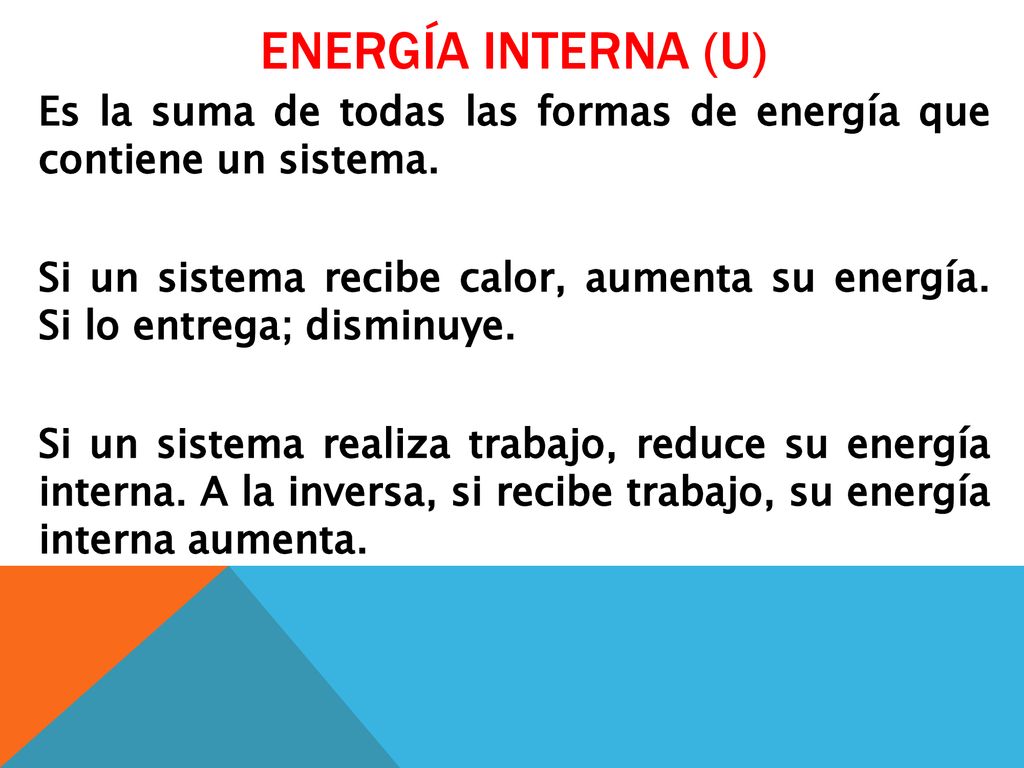 ENERGÍA INTERNA (U)

Es la suma de todas las formas de energía que contiene un sistema.

Si un sistema recibe calor, aumenta su energía. Si lo entrega; disminuye.

Si un sistema realiza trabajo, reduce su energía interna. A la inversa, si recibe trabajo, su energía interna aumenta.